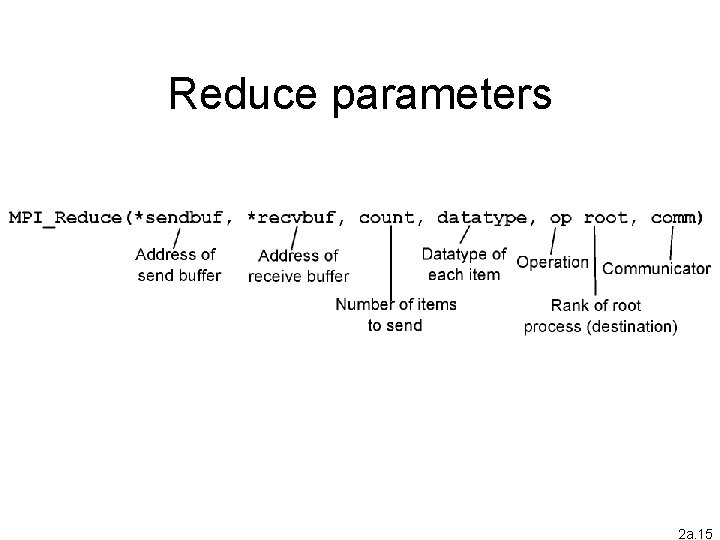 Reduce parameters

MPI_Reduce(*sendbuf, *recvbuf, count, datatype, op root, comm)

Address of send buffer

Address of receive buffer

Number of items to send

Datatype of each item

Operation

Rank of root process (destination)

Communicator

2a.15